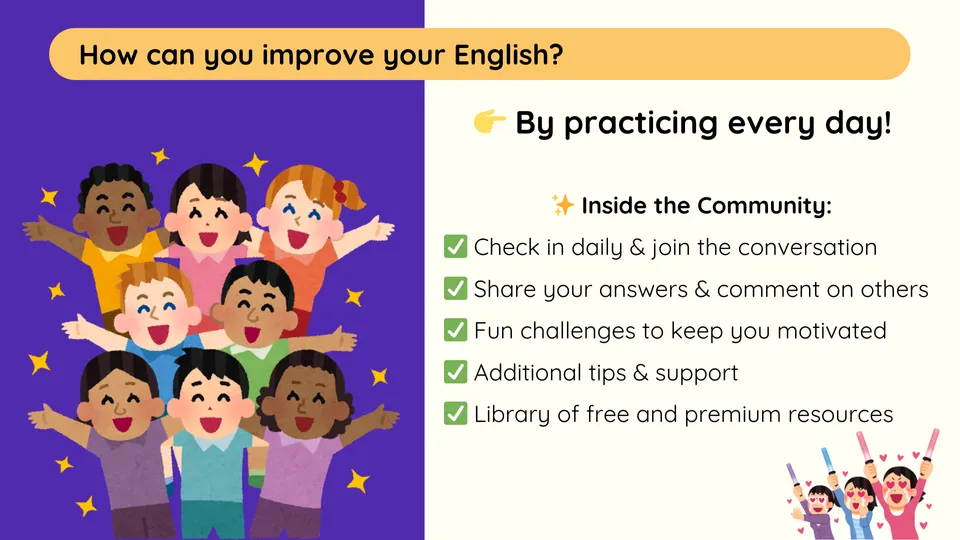 How can you improve your English?

👉 By practicing every day!

✨ Inside the Community:

✅ Check in daily & join the conversation

✅ Share your answers & comment on others

✅ Fun challenges to keep you motivated

✅ Additional tips & support

✅ Library of free and premium resources